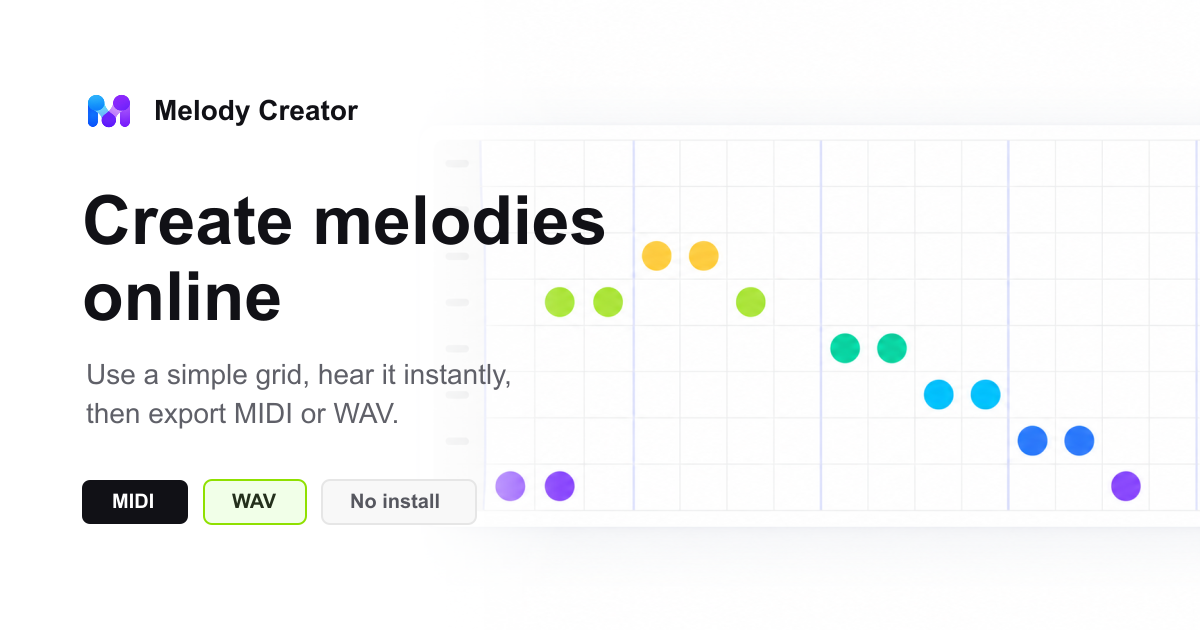 Melody Creator

Create melodies online

Use a simple grid, hear it instantly, then export MIDI or WAV.

MIDI
WAV
No install